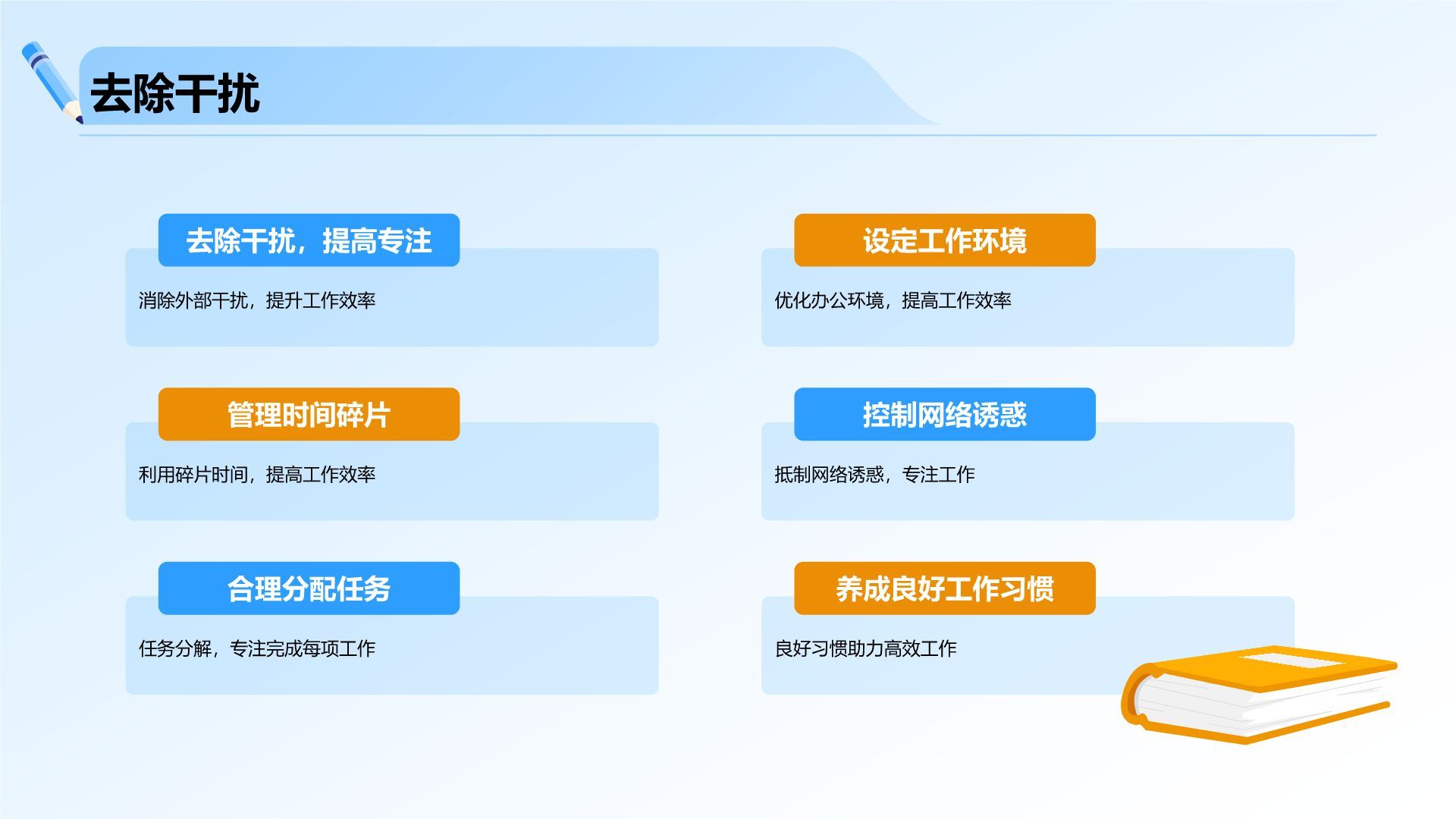 去除干扰

去除干扰，提高专注

消除外部干扰，提升工作效率

管理时间碎片

利用碎片时间，提高工作效率

合理分配任务

任务分解，专注完成每项工作

设定工作环境

优化办公环境，提高工作效率

控制网络诱惑

抵制网络诱惑，专注工作

养成良好工作习惯

良好习惯助力高效工作